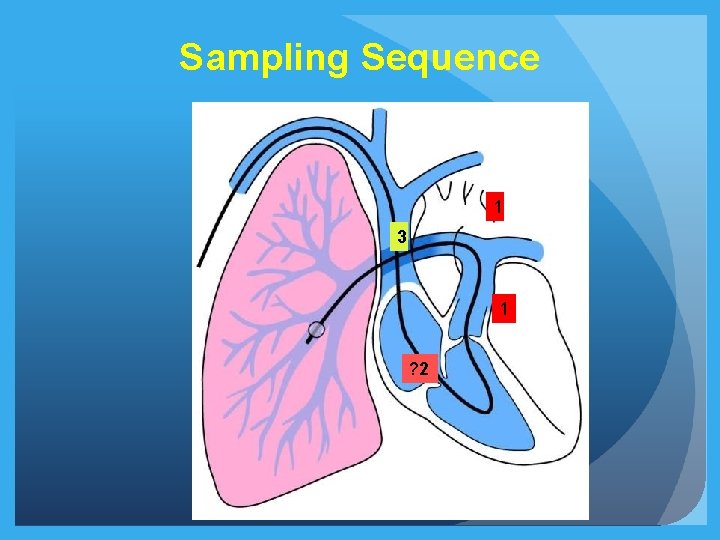 Sampling Sequence

1

3

1

?2